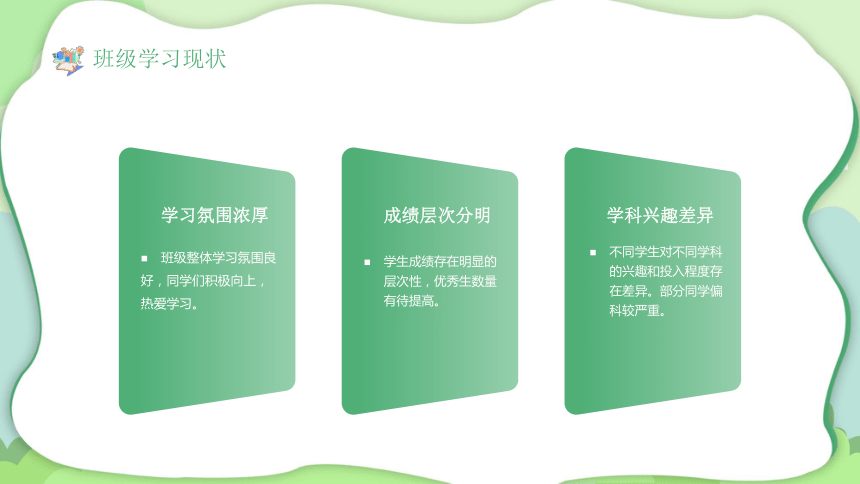 班级学习现状

学习氛围浓厚

▪ 班级整体学习氛围良好，同学们积极向上，热爱学习。

成绩层次分明

▪ 学生成绩存在明显的层次性，优秀生数量有待提高。

学科兴趣差异

▪ 不同学生对不同学科的兴趣和投入程度存在差异。部分同学偏科较严重。